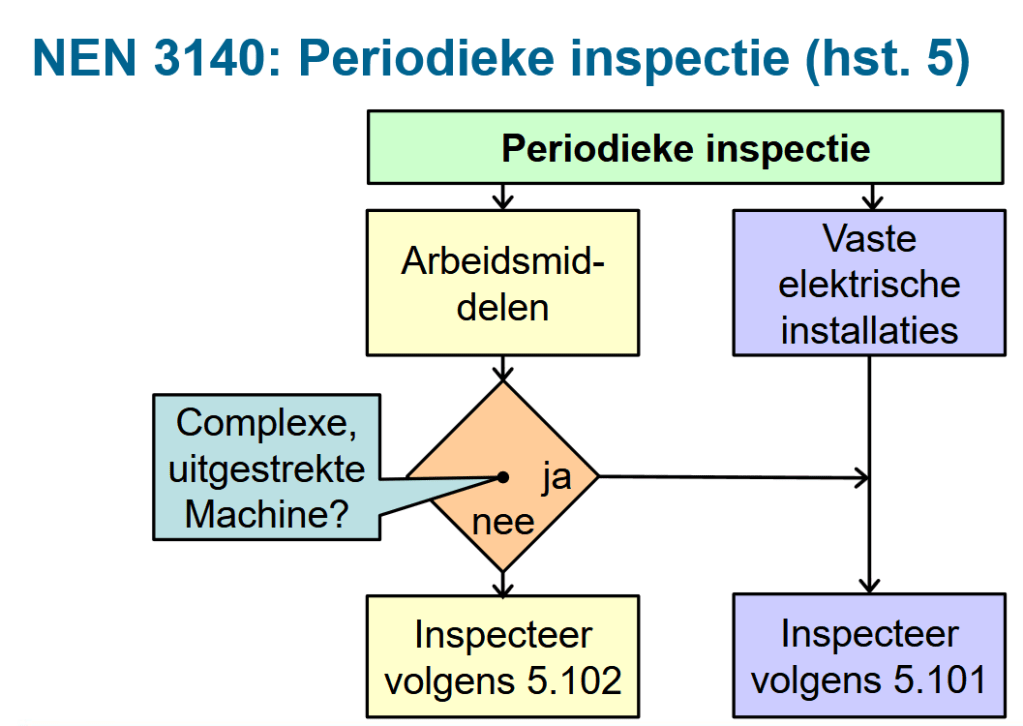 NEN 3140: Periodieke inspectie (hst. 5)

Periodieke inspectie

Arbeidsmiddelen

Vaste elektrische installaties

Complexe, uitgestrekte Machine?

ja

nee

Inspecteer volgens 5.102

Inspecteer volgens 5.101